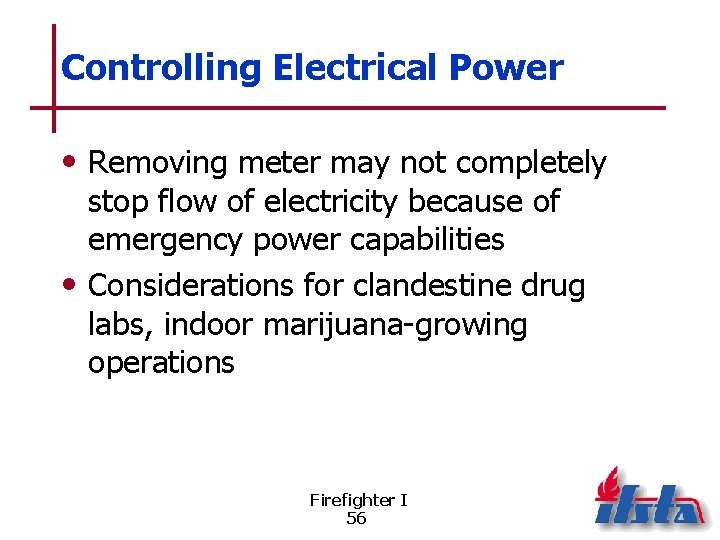 Controlling Electrical Power

• Removing meter may not completely stop flow of electricity because of emergency power capabilities

• Considerations for clandestine drug labs, indoor marijuana-growing operations

Firefighter I
56

ifsta